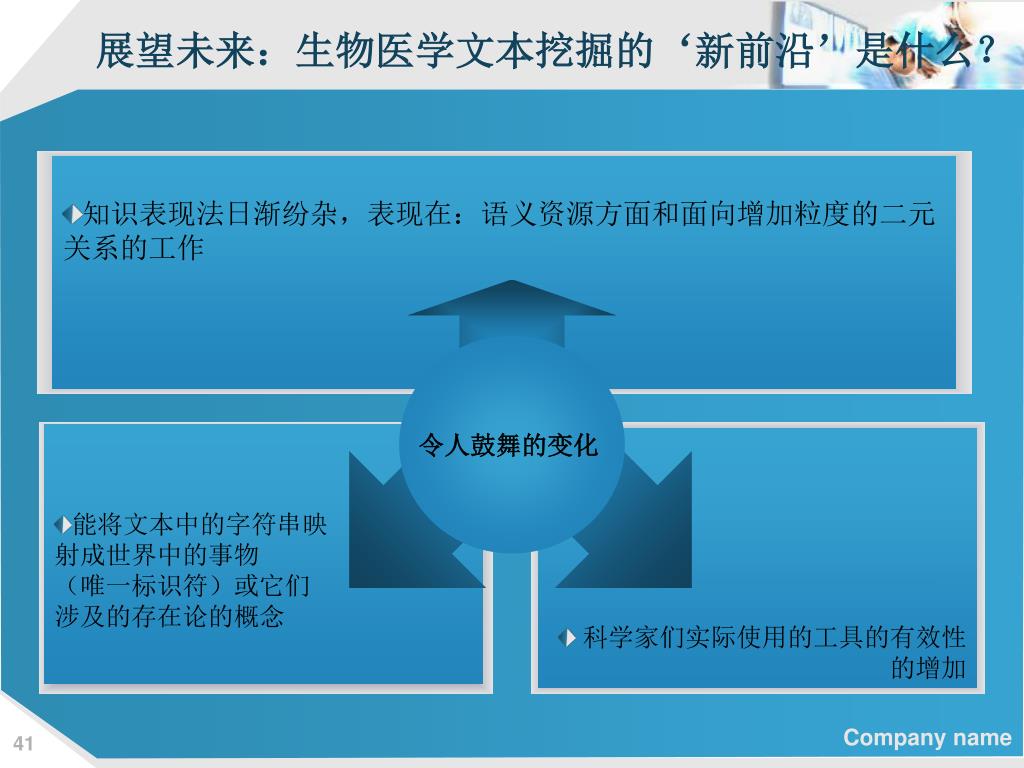 展望未来：生物医学文本挖掘的‘新前沿’是什么？

知识表现法日渐纷杂，表现在：语义资源方面和面向增加粒度的二元关系的工作

令人鼓舞的变化

能将文本中的字符串映射成世界中的事物（唯一标识符）或它们涉及的存在论的概念

科学家们实际使用的工具的有效性的增加

41

Company name